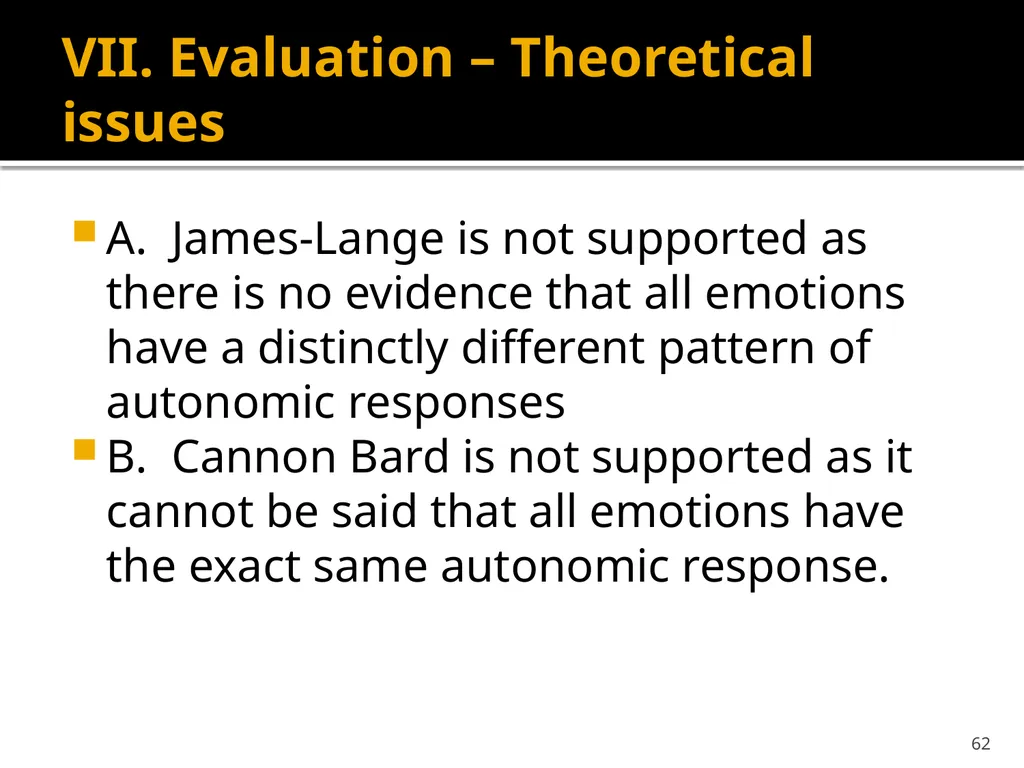 VII. Evaluation – Theoretical issues

A. James-Lange is not supported as there is no evidence that all emotions have a distinctly different pattern of autonomic responses

B. Cannon Bard is not supported as it cannot be said that all emotions have the exact same autonomic response.

62